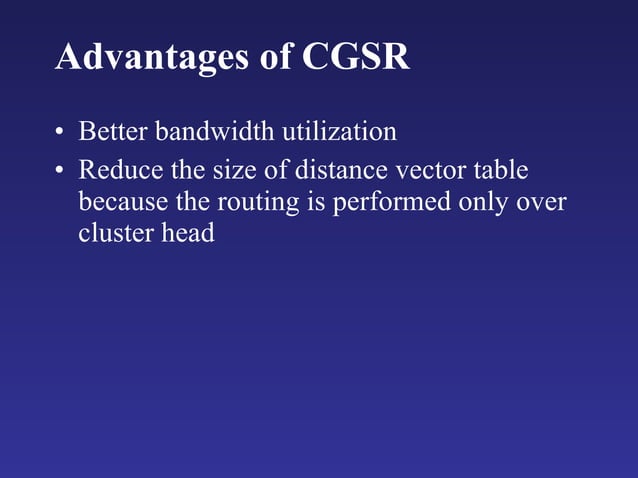 Advantages of CGSR

• Better bandwidth utilization
• Reduce the size of distance vector table because the routing is performed only over cluster head